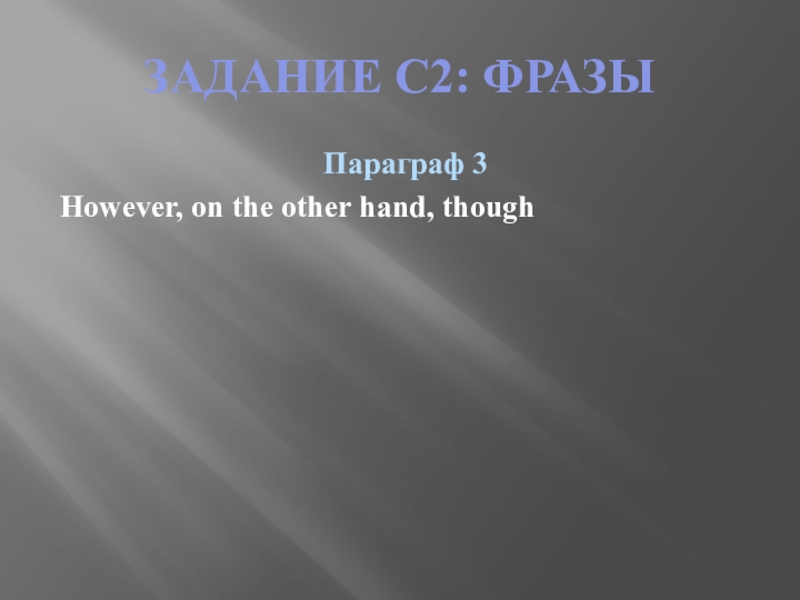 ЗАДАНИЕ С2: ФРАЗЫ

Параграф 3

However, on the other hand, though